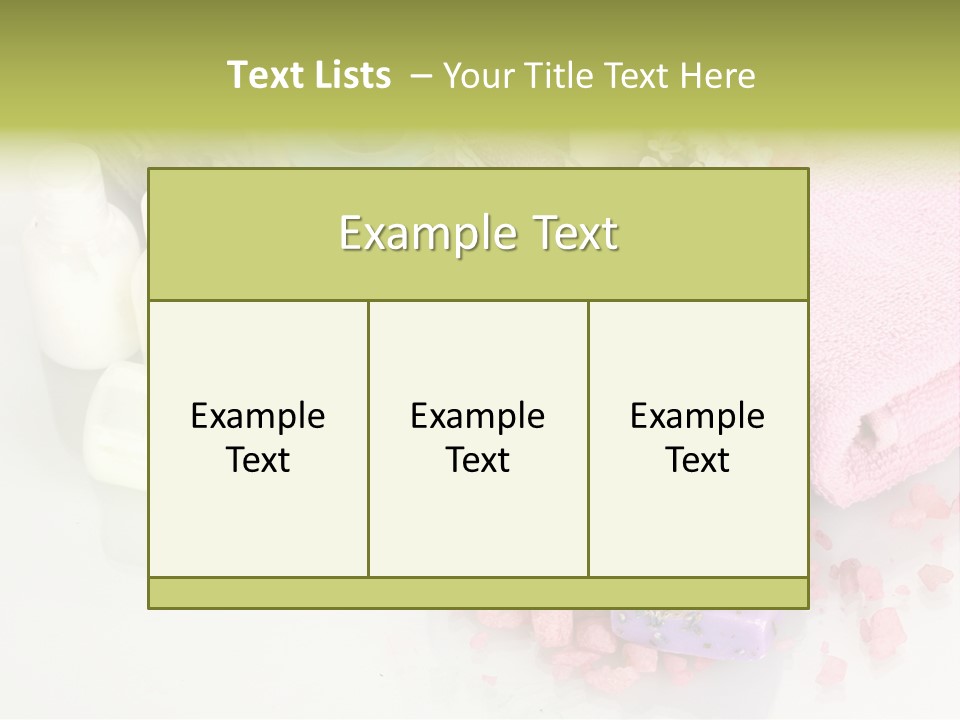 Text Lists – Your Title Text Here

Example Text

Example Text

Example Text

Example Text